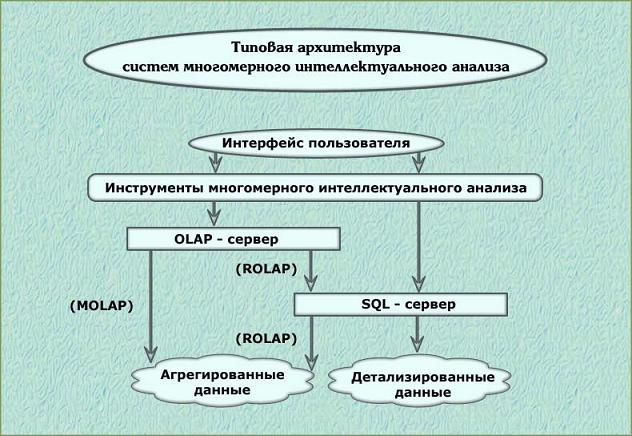 Типовая архитектура систем многомерного интеллектуального анализа

Интерфейс пользователя

Инструменты многомерного интеллектуального анализа

OLAP - сервер

(ROLAP)

(MOLAP)

SQL - сервер

(ROLAP)

Агрегированные данные

Детализированные данные